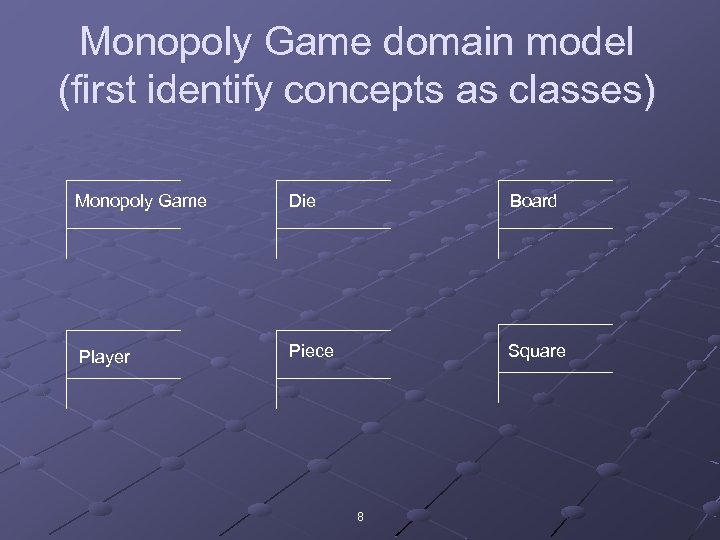 Monopoly Game domain model
(first identify concepts as classes)

Monopoly Game

Die

Board

Player

Piece

Square

8